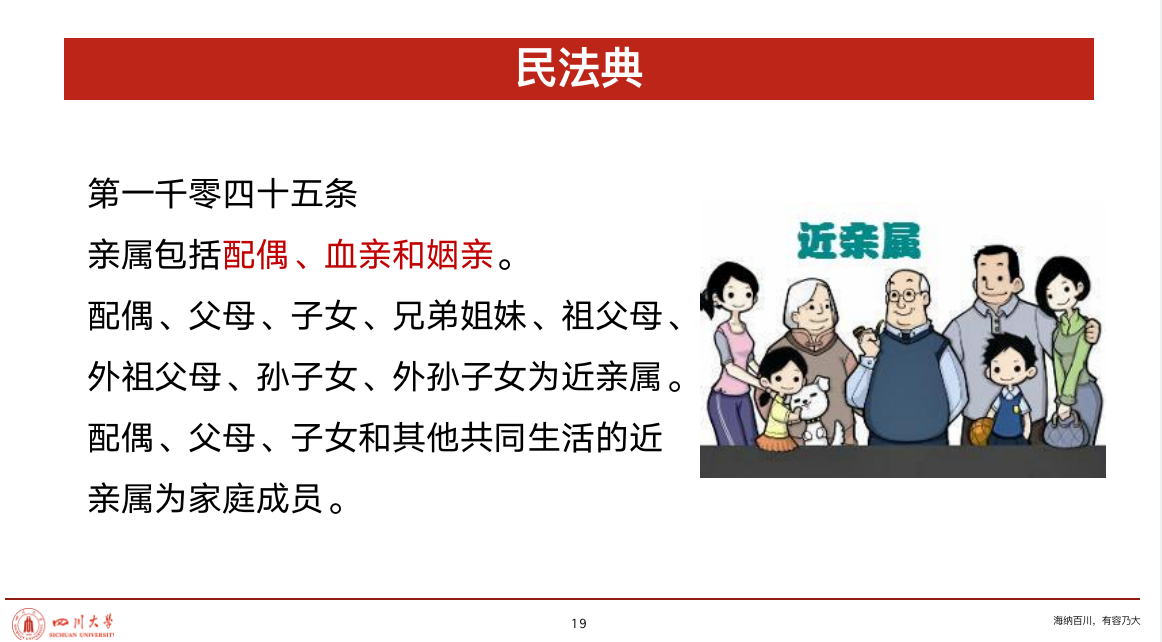 民法典

第一千零四十五条

亲属包括配偶、血亲和姻亲。

配偶、父母、子女、兄弟姐妹、祖父母、外祖父母、孙子女、外孙子女为近亲属。

配偶、父母、子女和其他共同生活的近亲属为家庭成员。

近亲属

四川大学
SICHUAN UNIVERSITY

19

海纳百川，有容乃大